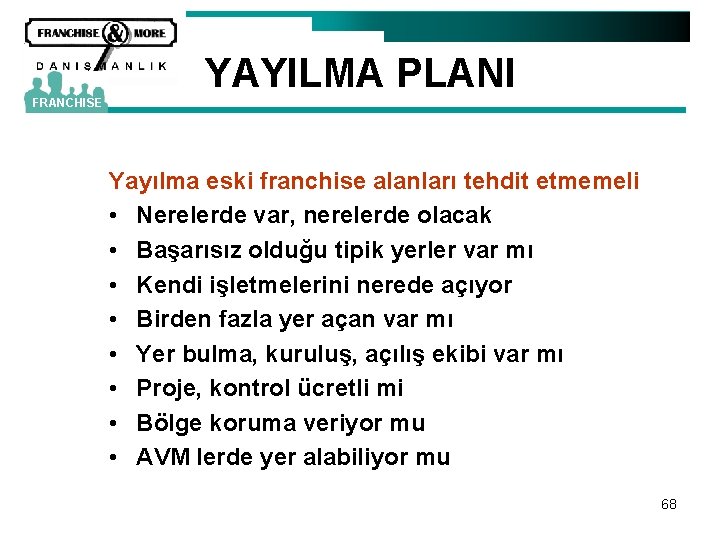 FRANCHISE & MORE
DANIŞMANLIK
FRANCHISE

YAYILMA PLANI

Yayılma eski franchise alanları tehdit etmemeli
• Nerelerde var, nerelerde olacak
• Başarısız olduğu tipik yerler var mı
• Kendi işletmelerini nerede açıyor
• Birden fazla yer açan var mı
• Yer bulma, kuruluş, açılış ekibi var mı
• Proje, kontrol ücretli mi
• Bölge koruma veriyor mu
• AVM lerde yer alabiliyor mu

68